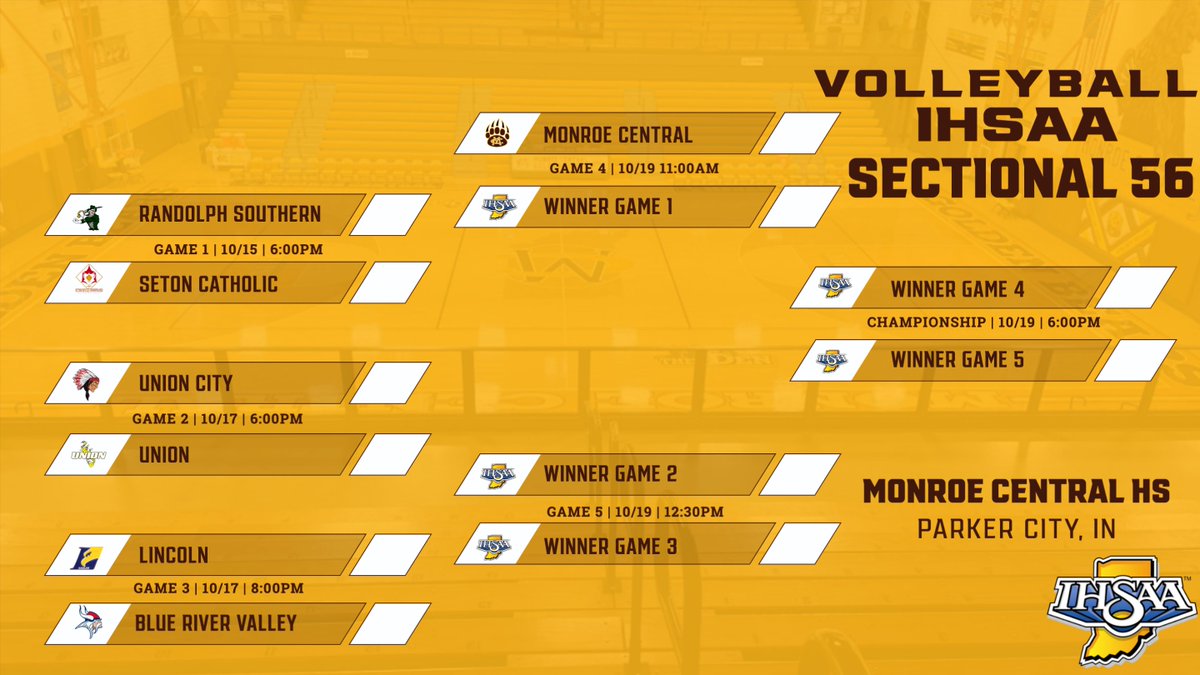 VOLLEYBALL
IHSAA
SECTIONAL 56

RANDOLPH SOUTHERN
GAME 1 | 10/15 | 6:00PM
SETON CATHOLIC

UNION CITY
GAME 2 | 10/17 | 6:00PM
UNION

LINCOLN
GAME 3 | 10/17 | 8:00PM
BLUE RIVER VALLEY

MONROE CENTRAL
GAME 4 | 10/19 11:00AM
WINNER GAME 1

WINNER GAME 2
GAME 5 | 10/19 | 12:30PM
WINNER GAME 3

WINNER GAME 4
CHAMPIONSHIP | 10/19 | 6:00PM
WINNER GAME 5

MONROE CENTRAL HS
PARKER CITY, IN

IHSAA